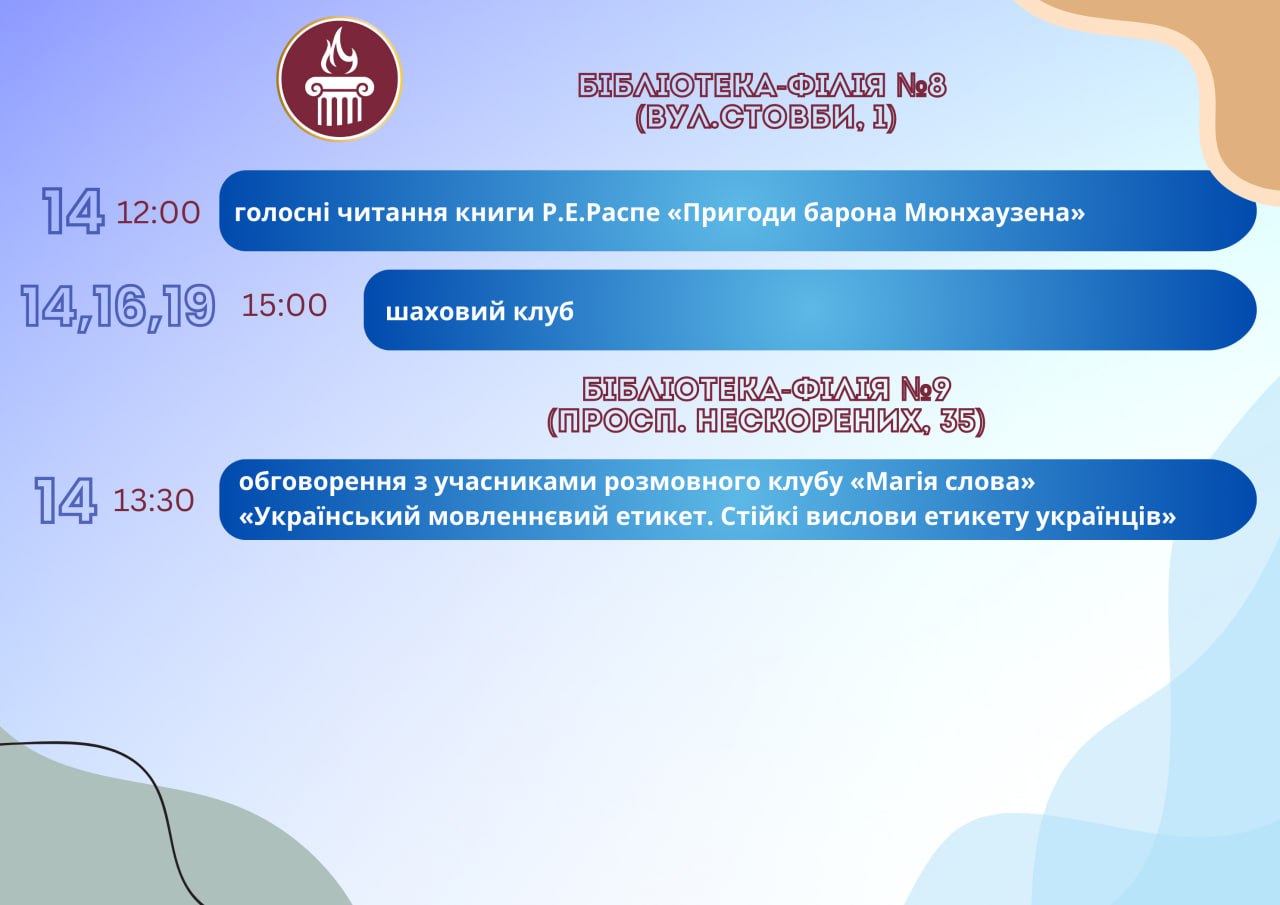 БІБЛІОТЕКА-ФІЛІЯ №8
(ВУЛ.СТОВБИ, 1)

14 12:00 голосні читання книги Р.Е.Распе «Пригоди барона Мюнхаузена»

14,16,19 15:00 шаховий клуб

БІБЛІОТЕКА-ФІЛІЯ №9
(ПРОСП. НЕСКОРЕНИХ, 35)

14 13:30 обговорення з учасниками розмовного клубу «Магія слова» «Український мовленнєвий етикет. Стійкі вислови етикету українців»